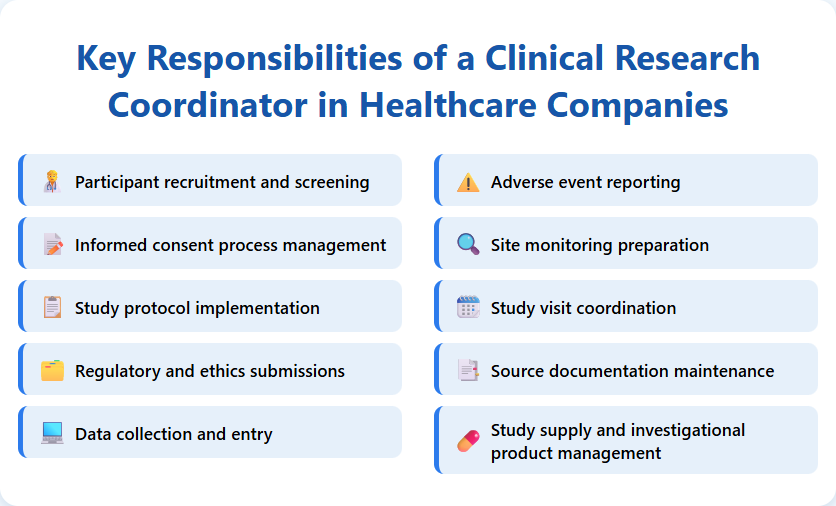 Key Responsibilities of a Clinical Research Coordinator in Healthcare Companies

Participant recruitment and screening

Informed consent process management

Study protocol implementation

Regulatory and ethics submissions

Data collection and entry

Adverse event reporting

Site monitoring preparation

Study visit coordination

Source documentation maintenance

Study supply and investigational product management